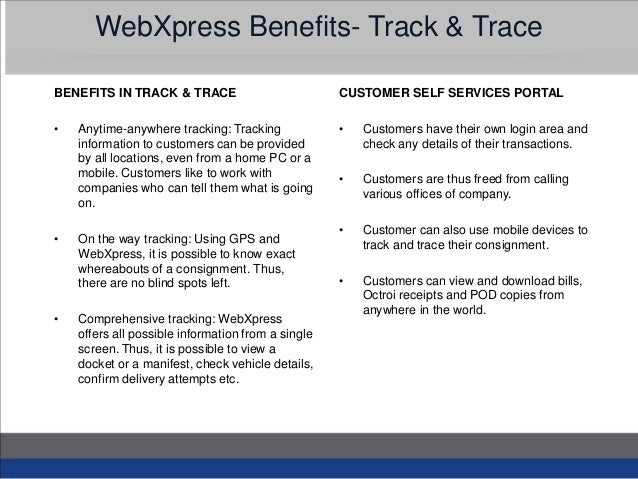 WebXpress Benefits- Track & Trace

BENEFITS IN TRACK & TRACE

• Anytime-anywhere tracking: Tracking information to customers can be provided by all locations, even from a home PC or a mobile. Customers like to work with companies who can tell them what is going on.

• On the way tracking: Using GPS and WebXpress, it is possible to know exact whereabouts of a consignment. Thus, there are no blind spots left.

• Comprehensive tracking: WebXpress offers all possible information from a single screen. Thus, it is possible to view a docket or a manifest, check vehicle details, confirm delivery attempts etc.

CUSTOMER SELF SERVICES PORTAL

• Customers have their own login area and check any details of their transactions.

• Customers are thus freed from calling various offices of company.

• Customer can also use mobile devices to track and trace their consignment.

• Customers can view and download bills, Octroi receipts and POD copies from anywhere in the world.